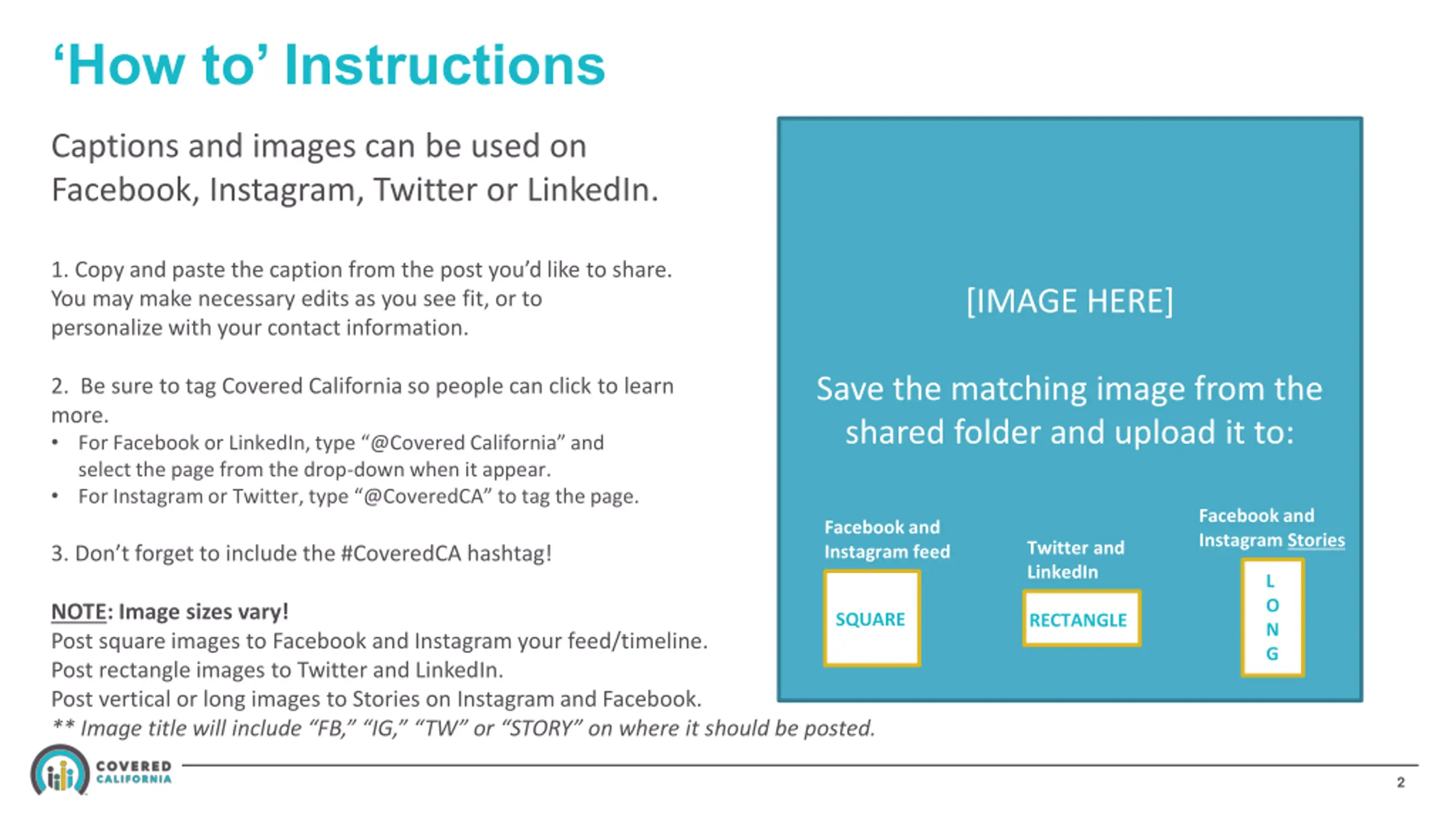 ‘How to’ Instructions

Captions and images can be used on Facebook, Instagram, Twitter or LinkedIn.

1. Copy and paste the caption from the post you’d like to share. You may make necessary edits as you see fit, or to personalize with your contact information.

2. Be sure to tag Covered California so people can click to learn more.
• For Facebook or LinkedIn, type “@Covered California” and select the page from the drop-down when it appear.
• For Instagram or Twitter, type “@CoveredCA” to tag the page.

3. Don’t forget to include the #CoveredCA hashtag!

NOTE: Image sizes vary!
Post square images to Facebook and Instagram your feed/timeline.
Post rectangle images to Twitter and LinkedIn.
Post vertical or long images to Stories on Instagram and Facebook.
** Image title will include “FB,” “IG,” “TW” or “STORY” on where it should be posted.

[IMAGE HERE]

Save the matching image from the shared folder and upload it to:

Facebook and Instagram feed
SQUARE

Twitter and LinkedIn
RECTANGLE

Facebook and Instagram Stories
L
O
N
G

COVERED CALIFORNIA

2